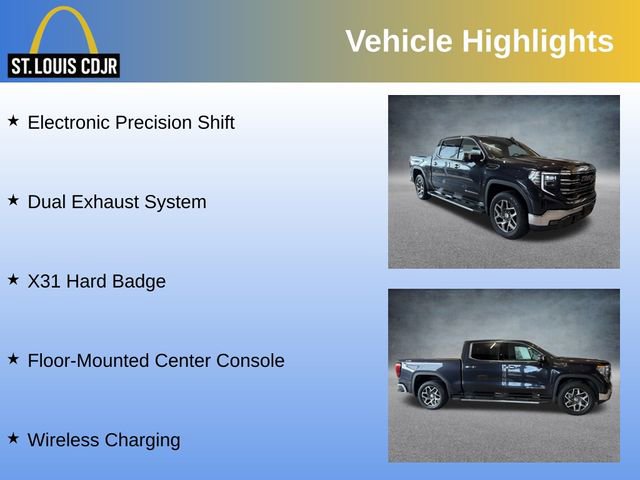 ST. LOUIS CDJR

Vehicle Highlights

★ Electronic Precision Shift

★ Dual Exhaust System

★ X31 Hard Badge

★ Floor-Mounted Center Console

★ Wireless Charging